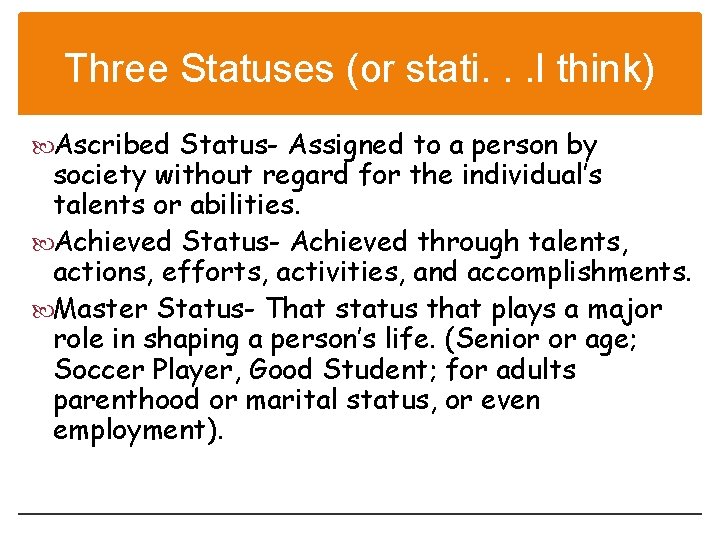 Three Statuses (or stati. . .I think)

Ascribed Status- Assigned to a person by society without regard for the individual's talents or abilities.

Achieved Status- Achieved through talents, actions, efforts, activities, and accomplishments.

Master Status- That status that plays a major role in shaping a person's life. (Senior or age; Soccer Player, Good Student; for adults parenthood or marital status, or even employment).